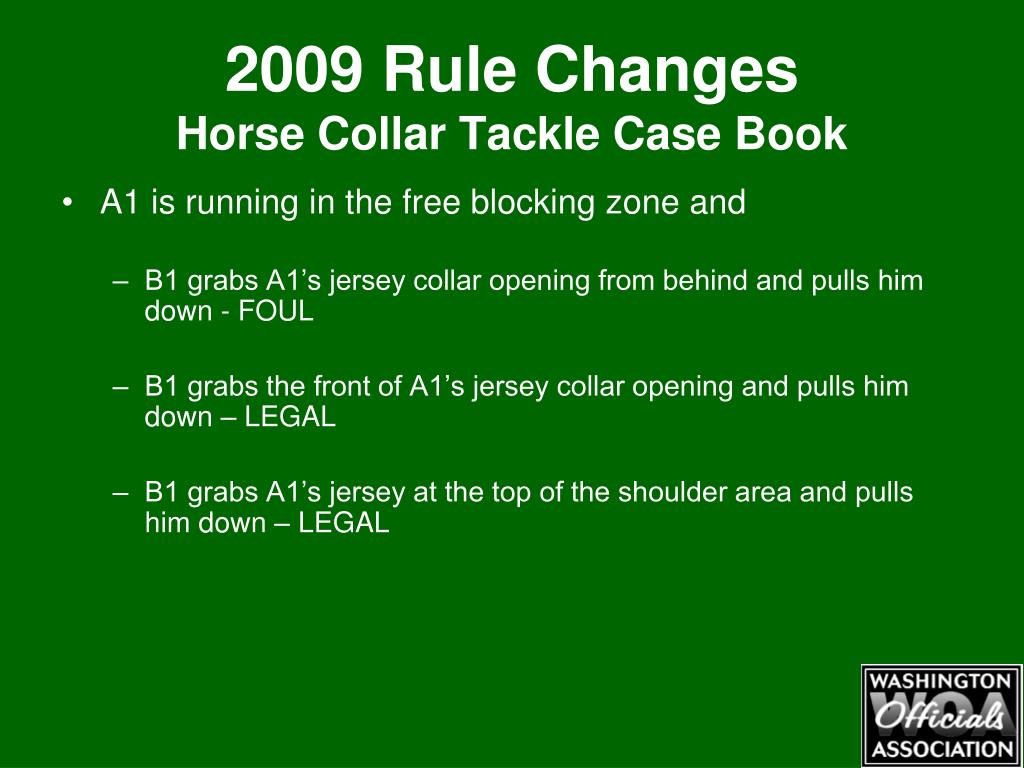 2009 Rule Changes
Horse Collar Tackle Case Book

• A1 is running in the free blocking zone and

– B1 grabs A1’s jersey collar opening from behind and pulls him down - FOUL

– B1 grabs the front of A1’s jersey collar opening and pulls him down – LEGAL

– B1 grabs A1’s jersey at the top of the shoulder area and pulls him down – LEGAL

WASHINGTON
WOA
Officials
ASSOCIATION